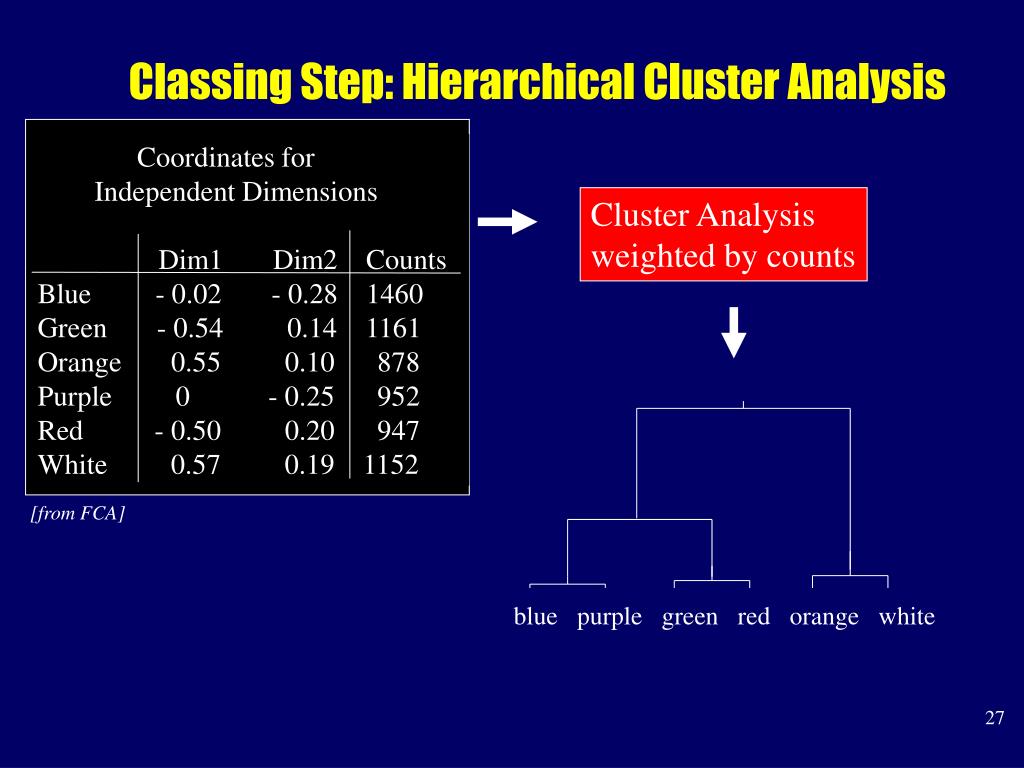 Classing Step: Hierarchical Cluster Analysis

Coordinates for
Independent Dimensions

| | Dim1 | Dim2 | Counts |
|---|---|---|---|
| Blue | - 0.02 | - 0.28 | 1460 |
| Green | - 0.54 | 0.14 | 1161 |
| Orange | 0.55 | 0.10 | 878 |
| Purple | 0 | - 0.25 | 952 |
| Red | - 0.50 | 0.20 | 947 |
| White | 0.57 | 0.19 | 1152 |

[from FCA]

Cluster Analysis weighted by counts

blue purple green red orange white

27